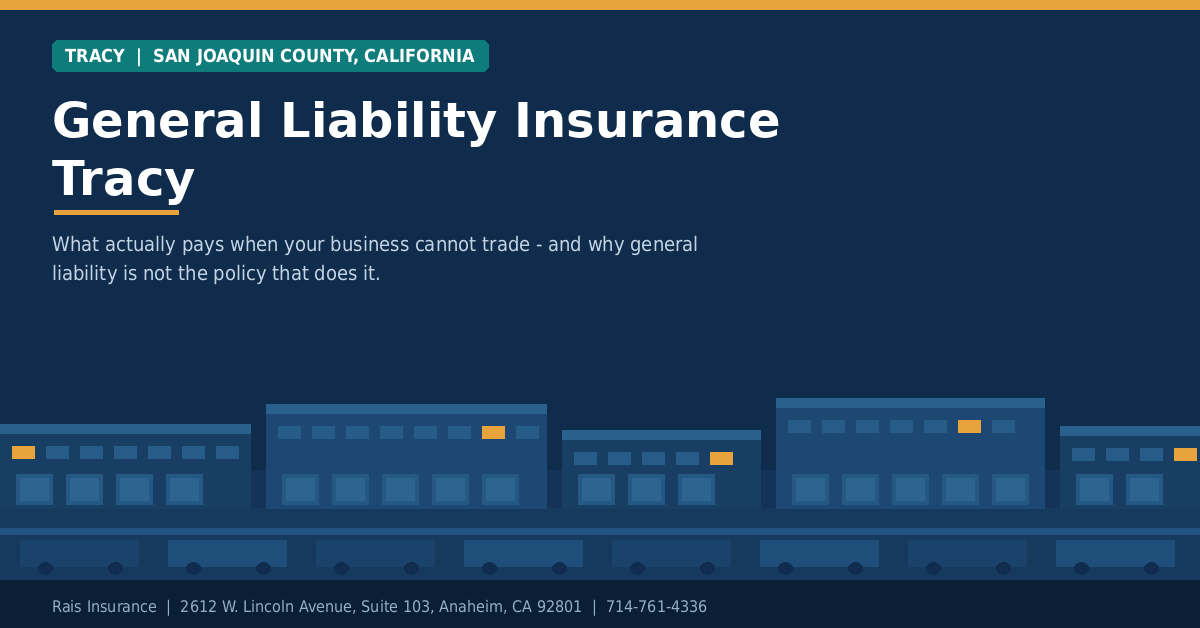 TRACY | SAN JOAQUIN COUNTY, CALIFORNIA

General Liability Insurance Tracy

What actually pays when your business cannot trade - and why general liability is not the policy that does it.

Rais Insurance | 2612 W. Lincoln Avenue, Suite 103, Anaheim, CA 92801 | 714-761-4336